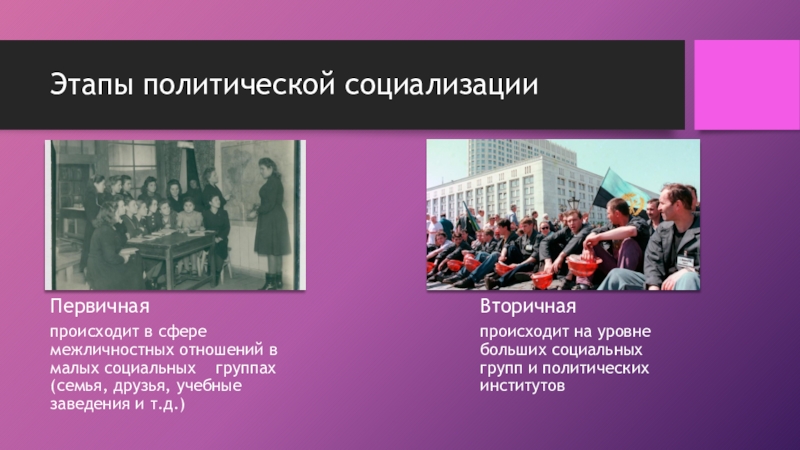 Этапы политической социализации

Первичная

происходит в сфере межличностных отношений в малых социальных группах (семья, друзья, учебные заведения и т.д.)

Вторичная

происходит на уровне больших социальных групп и политических институтов